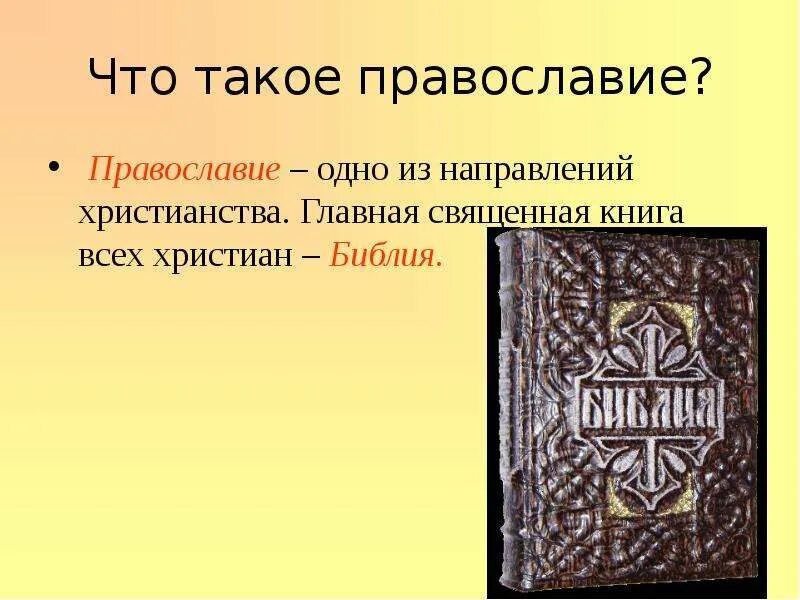 Что такое православие?

• Православие – одно из направлений христианства. Главная священная книга всех христиан – Библия.

БИБЛИЯ